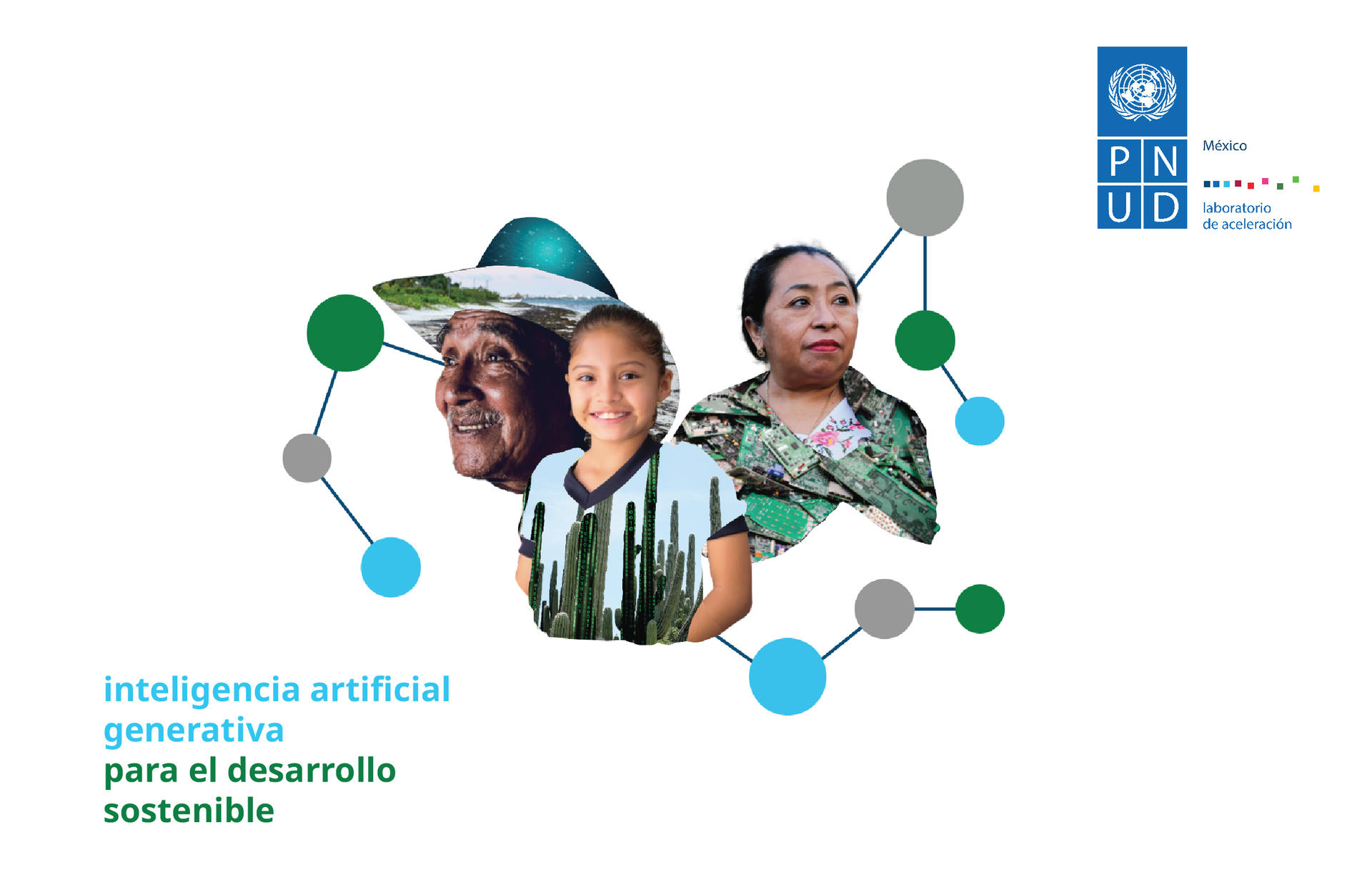 P N
U D

México

laboratorio
de aceleración

inteligencia artificial generativa
para el desarrollo sostenible